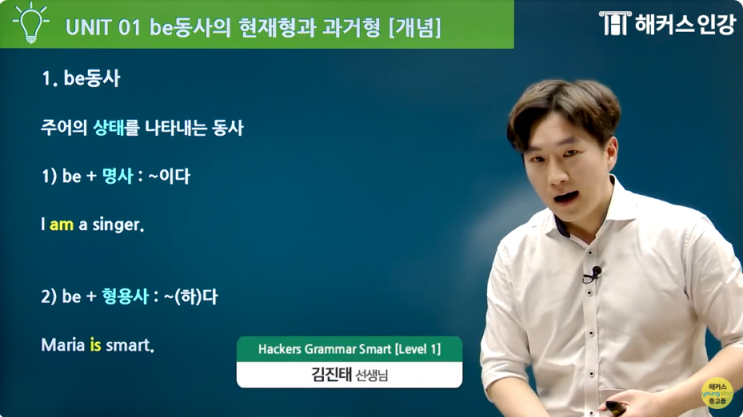 UNIT 01 be동사의 현재형과 과거형 [개념]

해커스 인강

1. be동사

주어의 상태를 나타내는 동사

1) be + 명사 : ~이다

I am a singer.

2) be + 형용사 : ~(하)다

Maria is smart.

Hackers Grammar Smart [Level 1]

김진태 선생님

해커스 young star 중고등